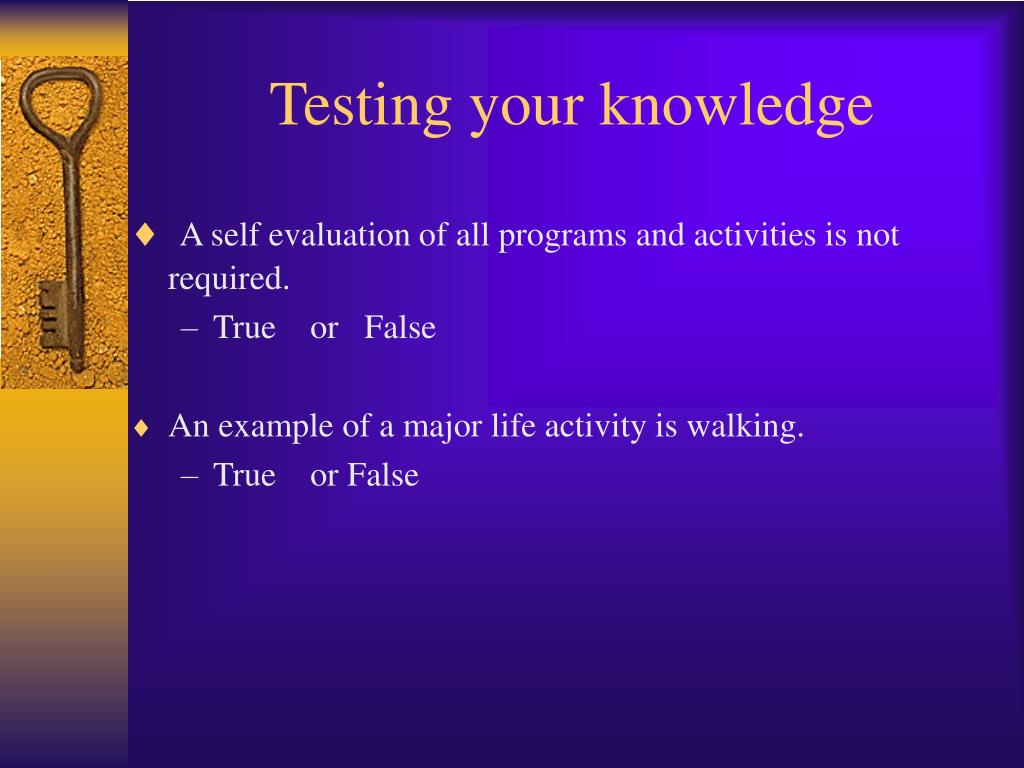 Testing your knowledge

♦ A self evaluation of all programs and activities is not required.
– True or False

♦ An example of a major life activity is walking.
– True or False